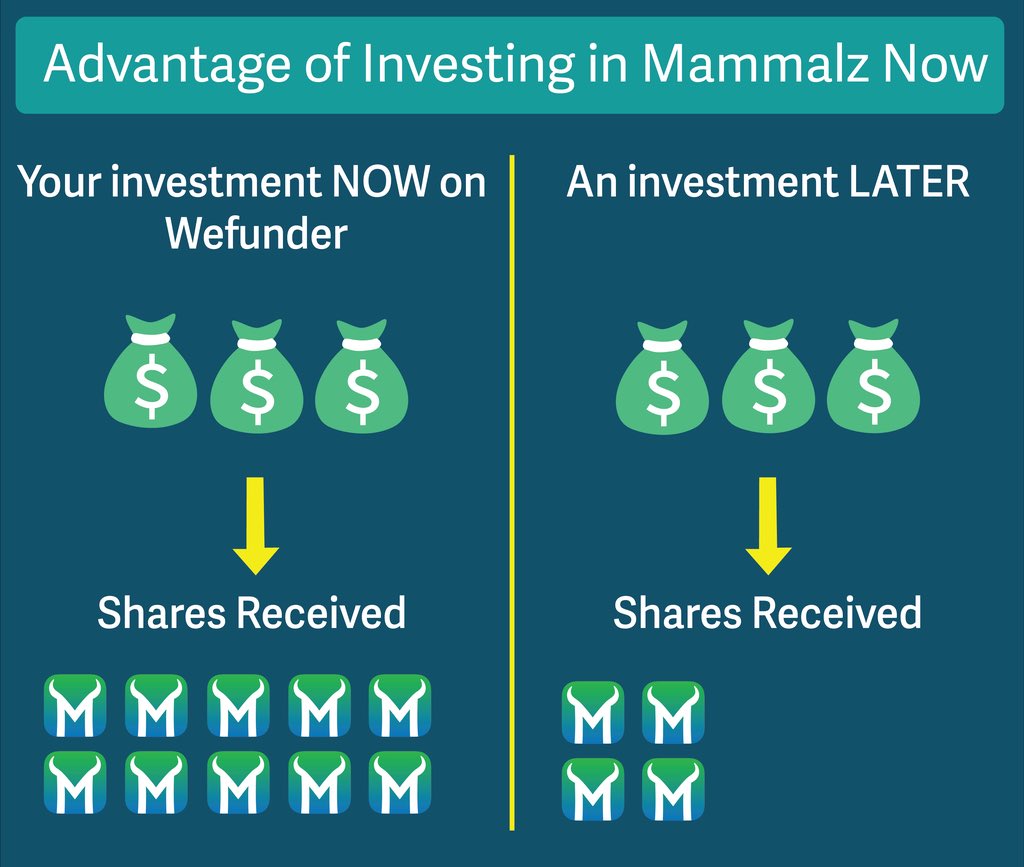 Advantage of Investing in Mammalz Now

Your investment NOW on Wefunder

$ $ $

Shares Received

M M M M M
M M M M M

An investment LATER

$ $ $

Shares Received

M M
M M